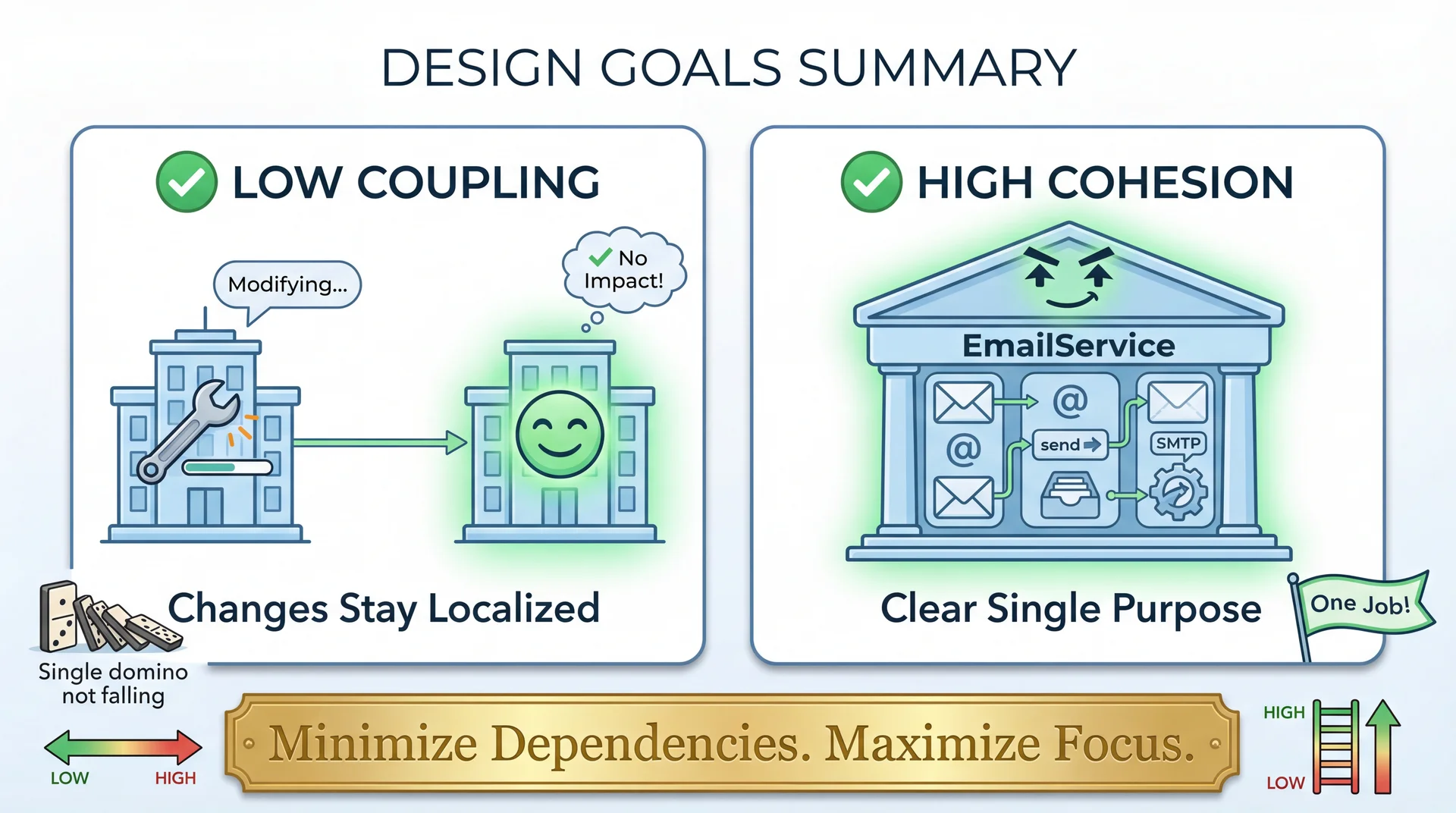 DESIGN GOALS SUMMARY

LOW COUPLING

Modifying...

No Impact!

Changes Stay Localized

Single domino not falling

LOW HIGH

HIGH COHESION

EmailService

@

@

send

SMTP

Clear Single Purpose

One Job!

Minimize Dependencies. Maximize Focus.

HIGH

LOW